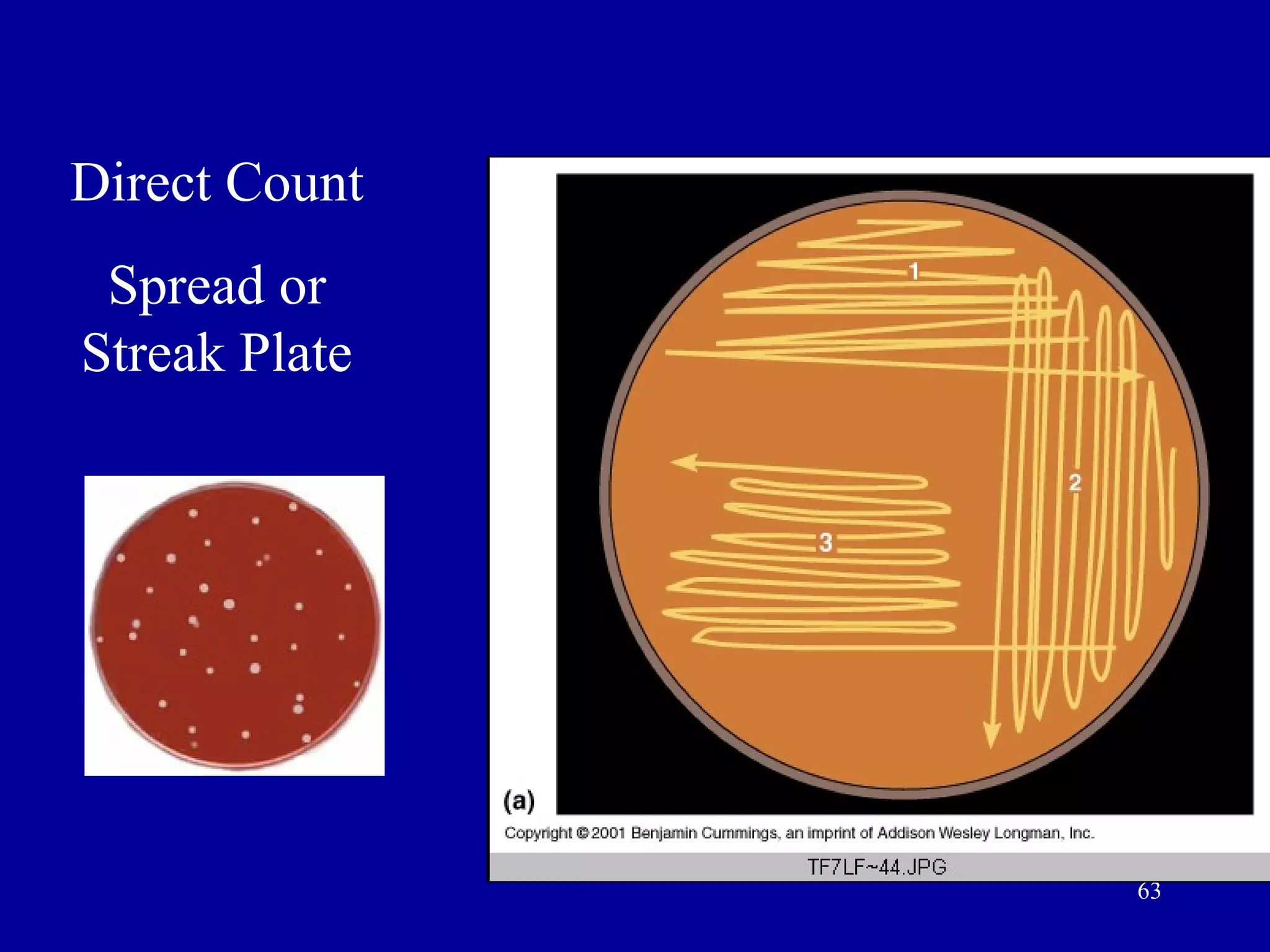 Direct Count

Spread or Streak Plate

1

2

3

(a)

Copyright © 2001 Benjamin Cummings, an imprint of Addison Wesley Longman, Inc.

TF7LF~44.JPG

63